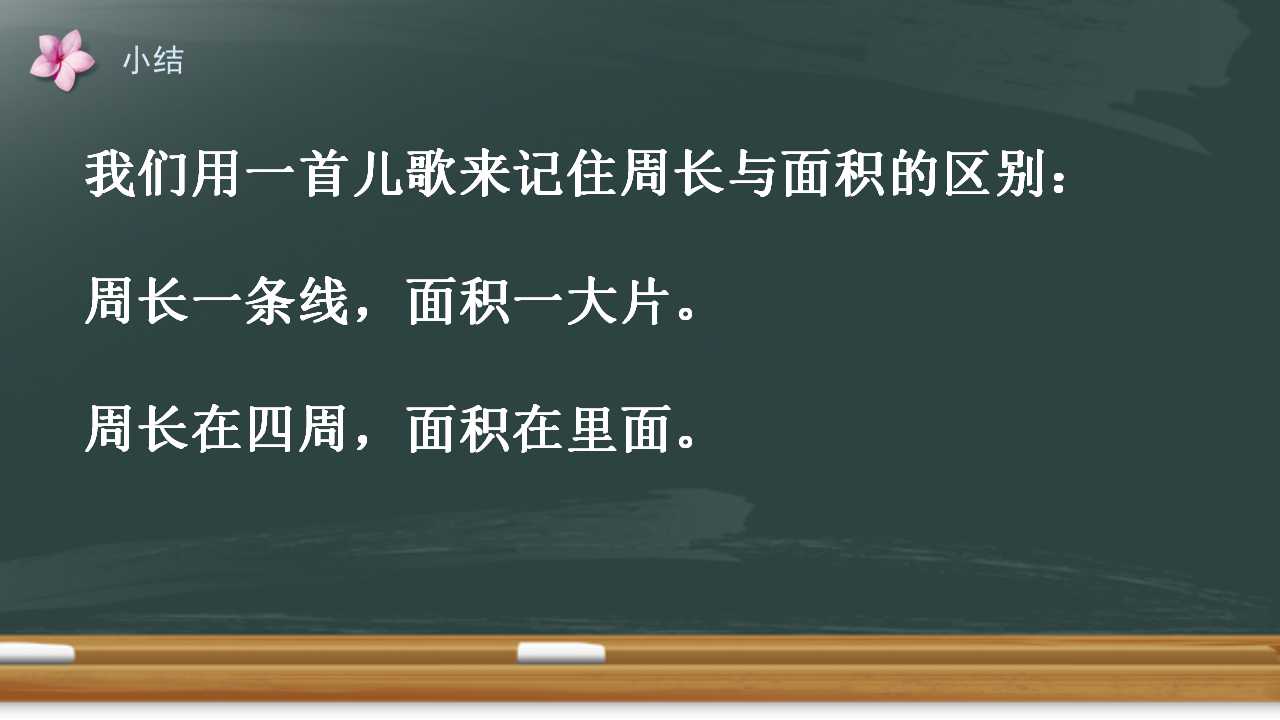 小结

我们用一首儿歌来记住周长与面积的区别：

周长一条线，面积一大片。

周长在四周，面积在里面。